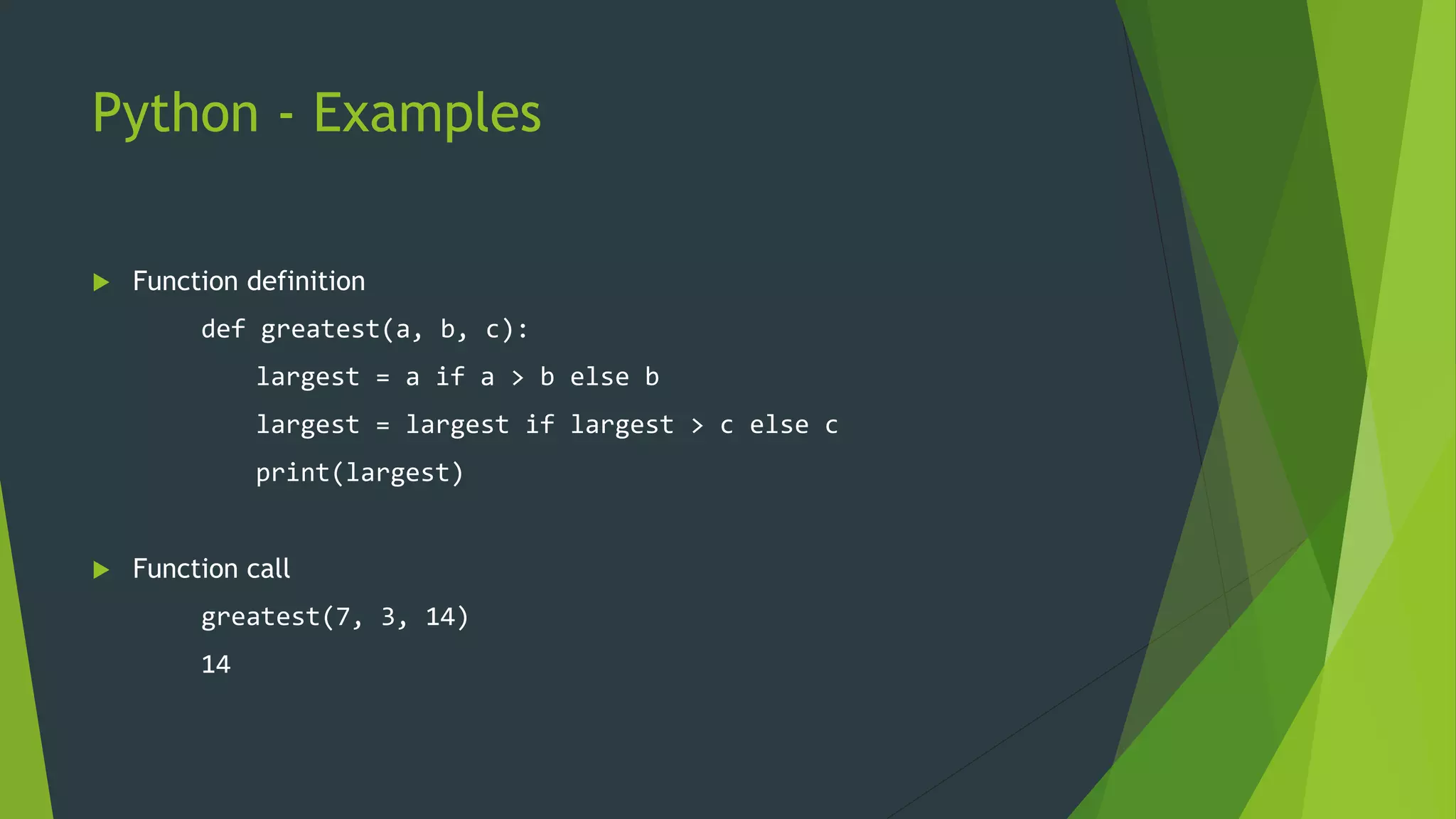 Python - Examples

Function definition

def greatest(a, b, c):
    largest = a if a > b else b
    largest = largest if largest > c else c
    print(largest)

Function call

greatest(7, 3, 14)
14